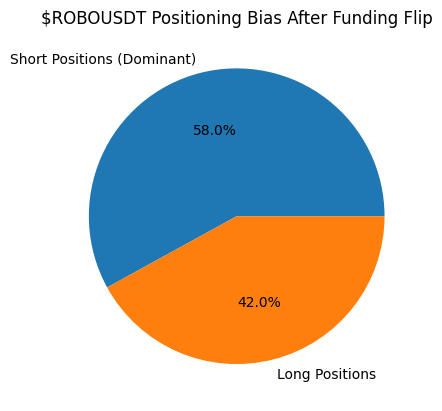 \$ROBOUSDT Positioning Bias After Funding Flip

Short Positions (Dominant)

58.0%

42.0%

Long Positions